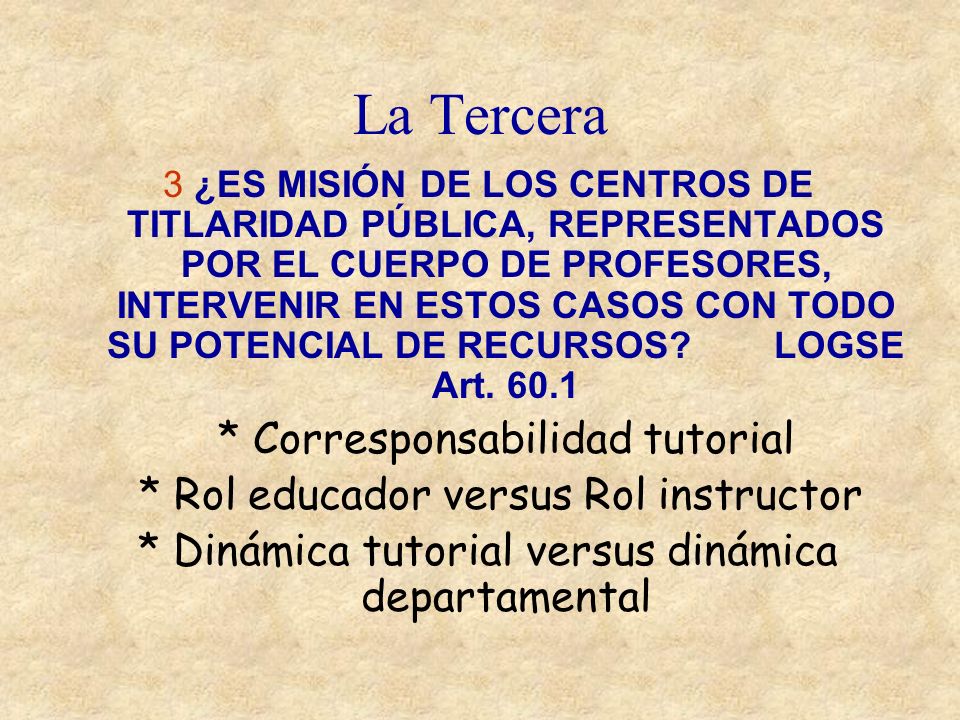 La Tercera

3 ¿ES MISIÓN DE LOS CENTROS DE TITLARIDAD PÚBLICA, REPRESENTADOS POR EL CUERPO DE PROFESORES, INTERVENIR EN ESTOS CASOS CON TODO SU POTENCIAL DE RECURSOS? LOGSE Art. 60.1

* Corresponsabilidad tutorial
* Rol educador versus Rol instructor
* Dinámica tutorial versus dinámica departamental